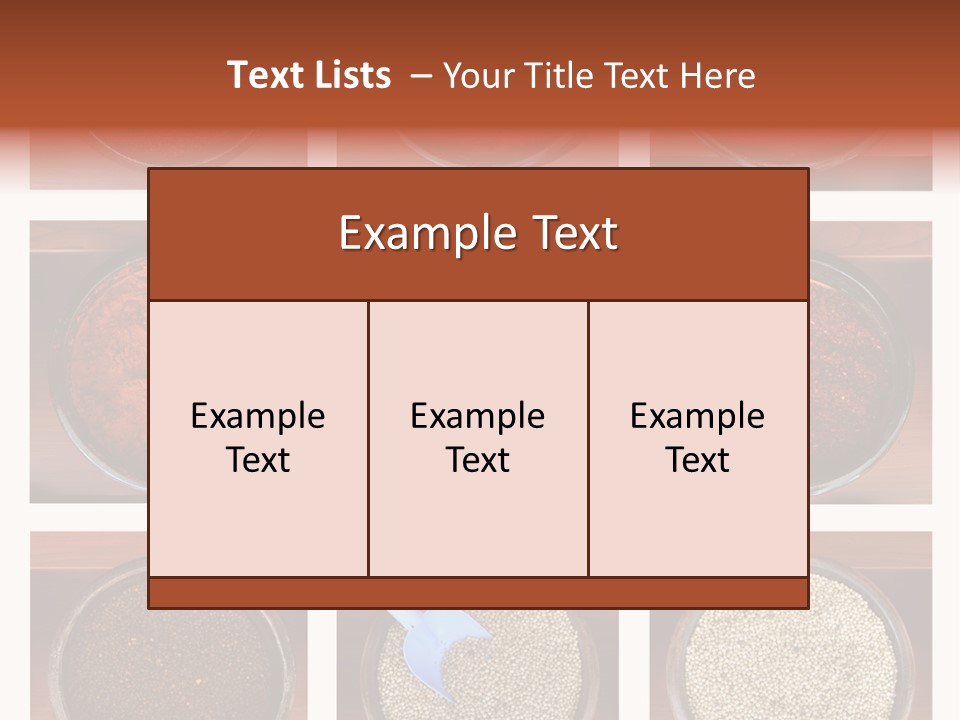 Text Lists – Your Title Text Here

Example Text

Example Text

Example Text

Example Text